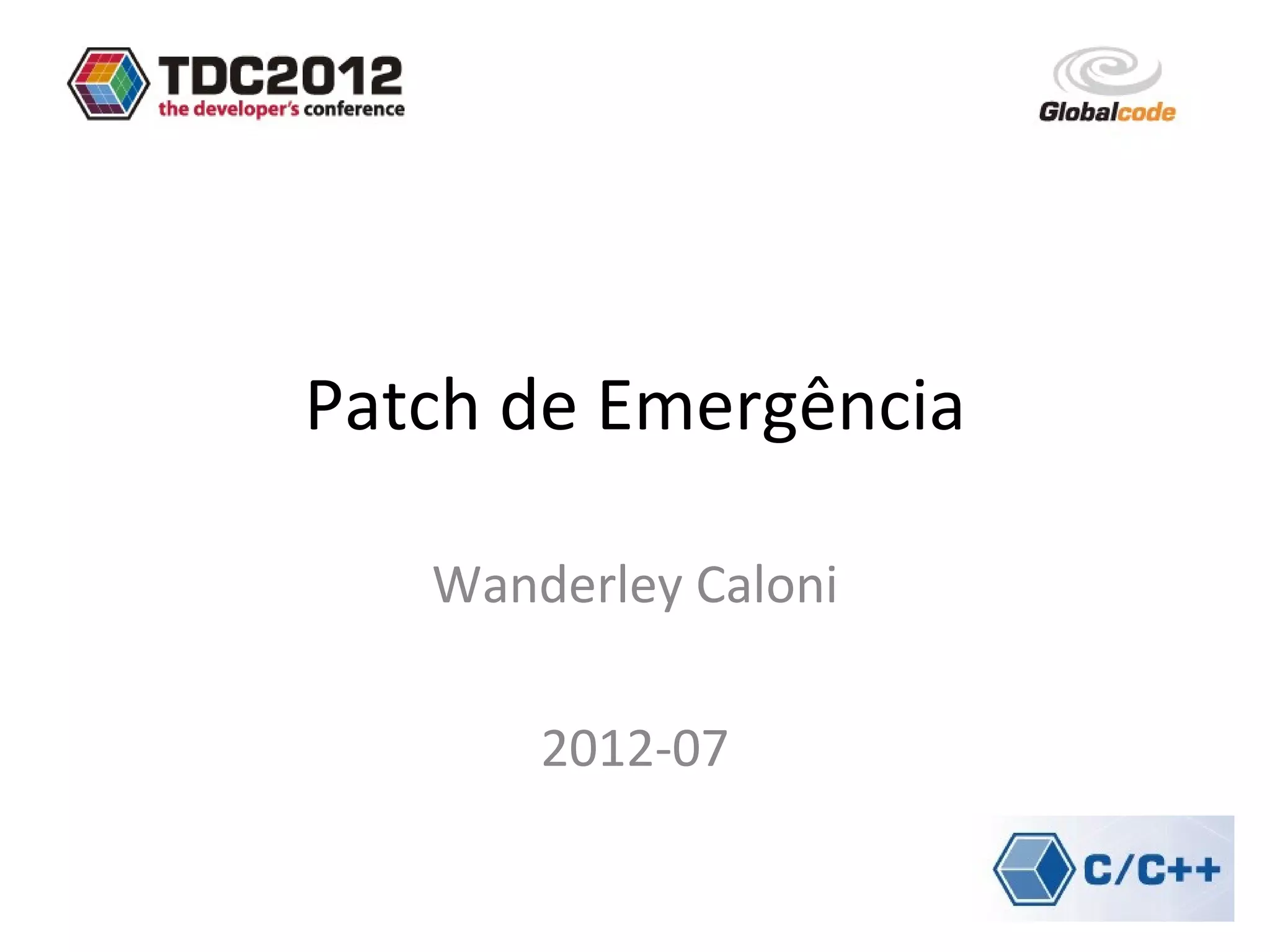 TDC2012
the developer's conference

Globalcode

Patch de Emergência

Wanderley Caloni

2012-07

C/C++